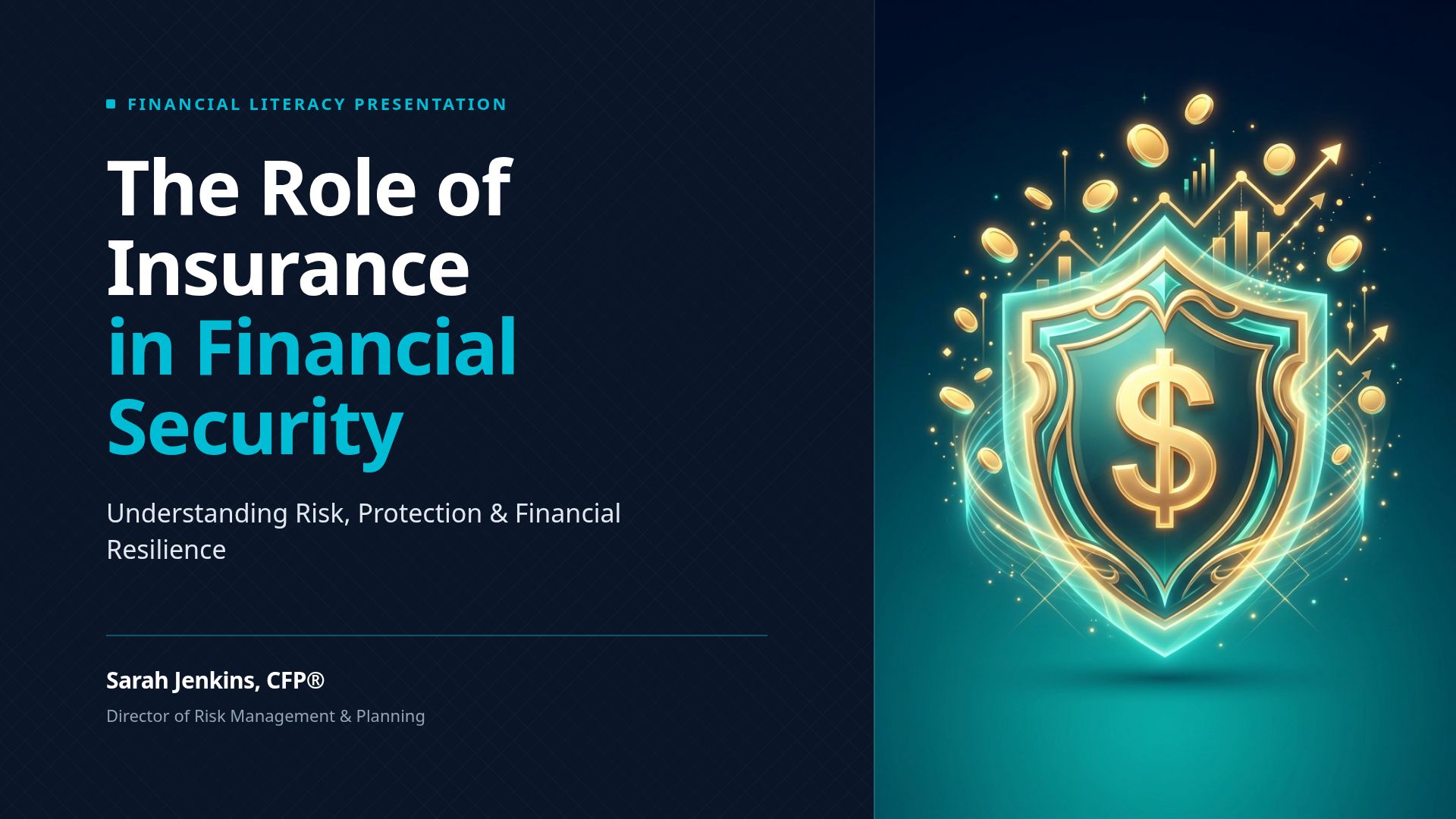 FINANCIAL LITERACY PRESENTATION

The Role of Insurance in Financial Security

Understanding Risk, Protection & Financial Resilience

Sarah Jenkins, CFP®

Director of Risk Management & Planning

$